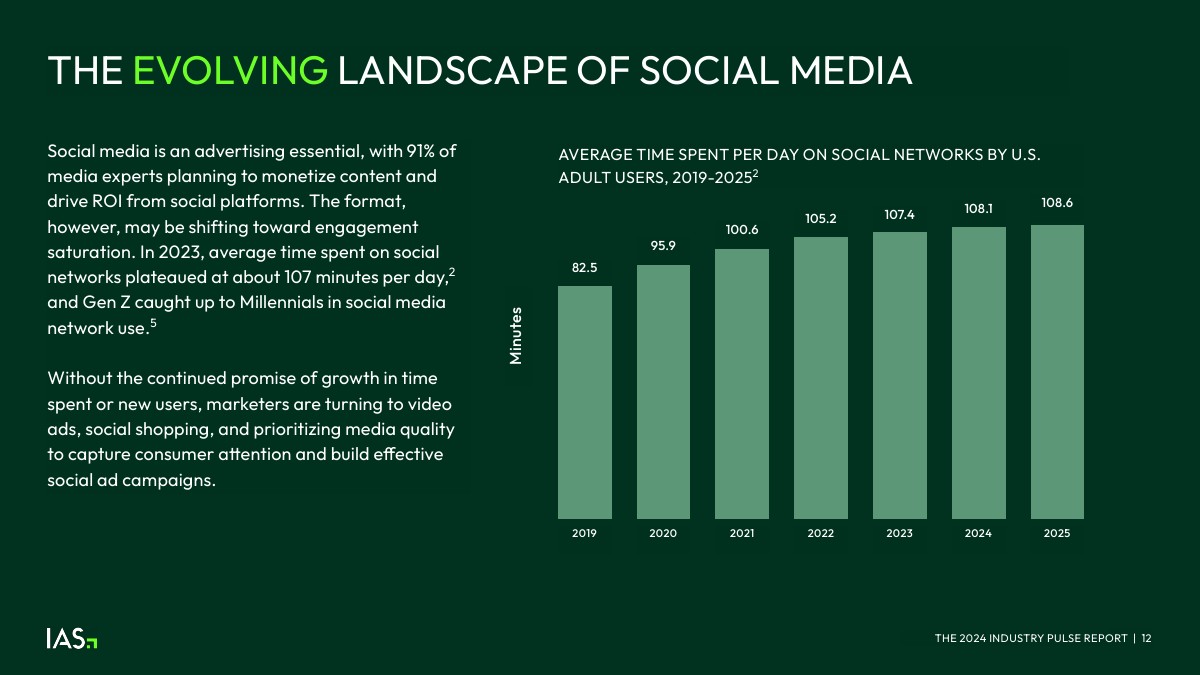 THE EVOLVING LANDSCAPE OF SOCIAL MEDIA

Social media is an advertising essential, with 91% of media experts planning to monetize content and drive ROI from social platforms. The format, however, may be shifting toward engagement saturation. In 2023, average time spent on social networks plateaued at about 107 minutes per day,$^2$ and Gen Z caught up to Millennials in social media network use.$^5$

Without the continued promise of growth in time spent or new users, marketers are turning to video ads, social shopping, and prioritizing media quality to capture consumer attention and build effective social ad campaigns.

AVERAGE TIME SPENT PER DAY ON SOCIAL NETWORKS BY U.S. ADULT USERS, 2019-2025$^2$

Minutes

82.5
95.9
100.6
105.2
107.4
108.1
108.6

2019
2020
2021
2022
2023
2024
2025

IAS

THE 2024 INDUSTRY PULSE REPORT | 12